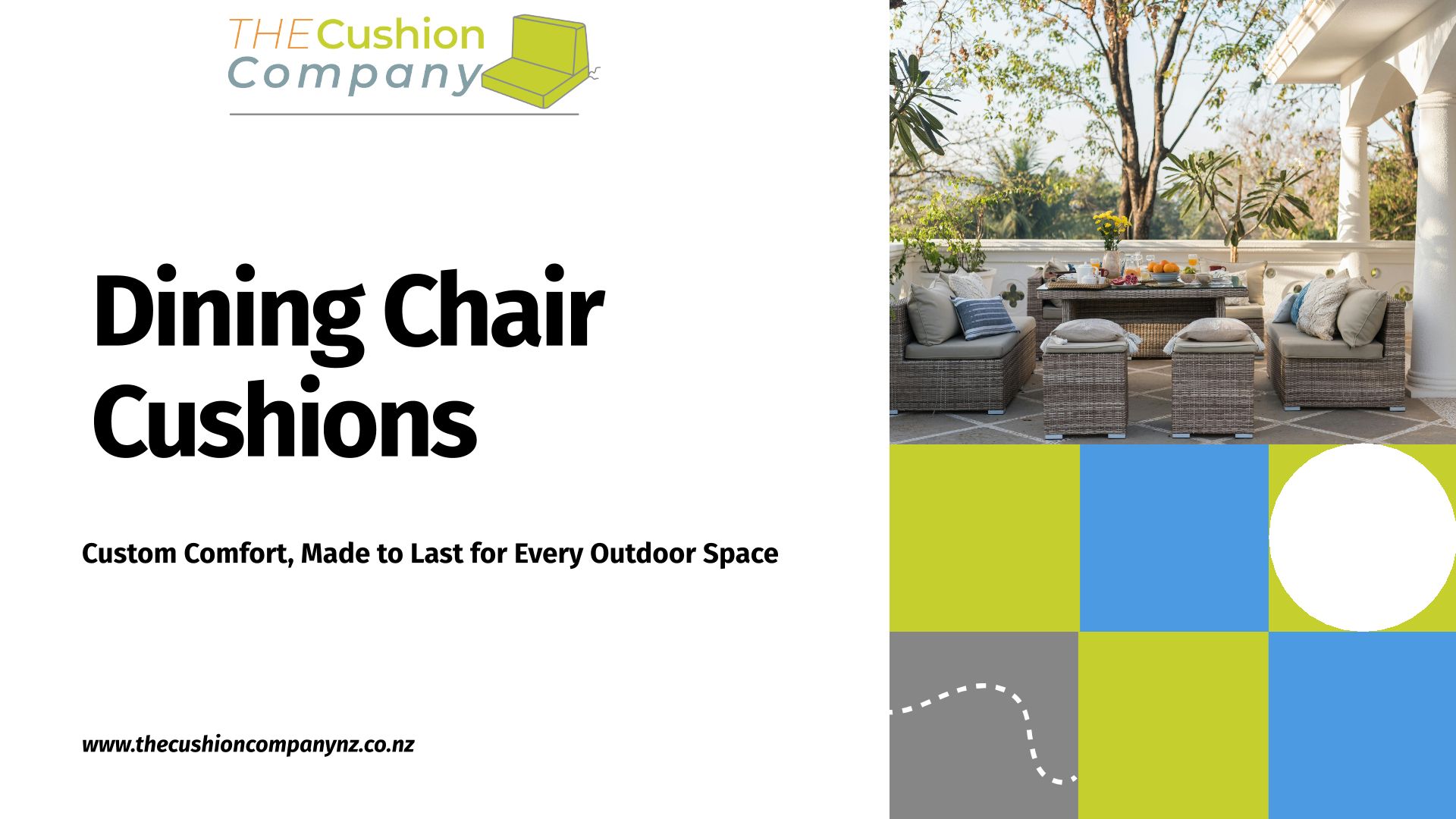 THE Cushion Company

Dining Chair Cushions

Custom Comfort, Made to Last for Every Outdoor Space

www.thecushioncompanynz.co.nz